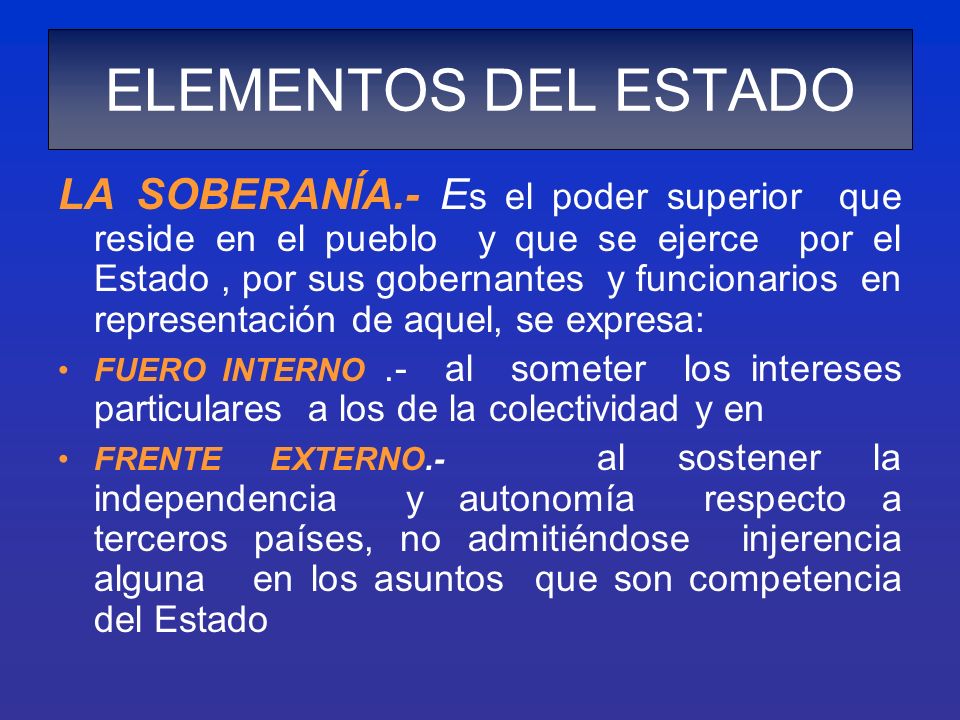 ELEMENTOS DEL ESTADO

LA SOBERANÍA.- Es el poder superior que reside en el pueblo y que se ejerce por el Estado , por sus gobernantes y funcionarios en representación de aquel, se expresa:

• FUERO INTERNO .- al someter los intereses particulares a los de la colectividad y en

• FRENTE EXTERNO.- al sostener la independencia y autonomía respecto a terceros países, no admitiéndose injerencia alguna en los asuntos que son competencia del Estado